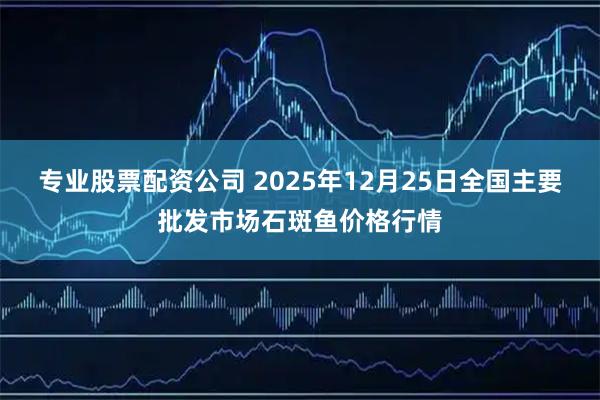 专业股票配资公司 2025年12月25日全国主要批发市场石斑鱼价格行情